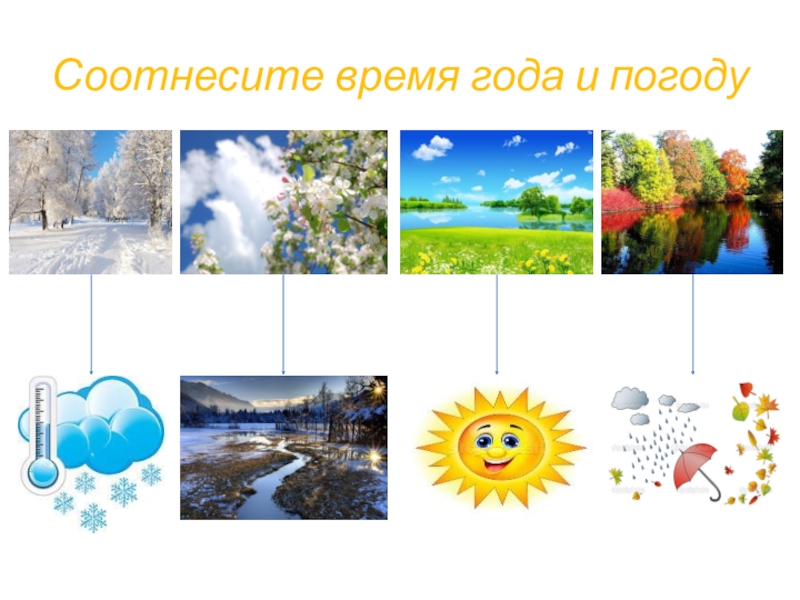 Соотнесите время года и погоду